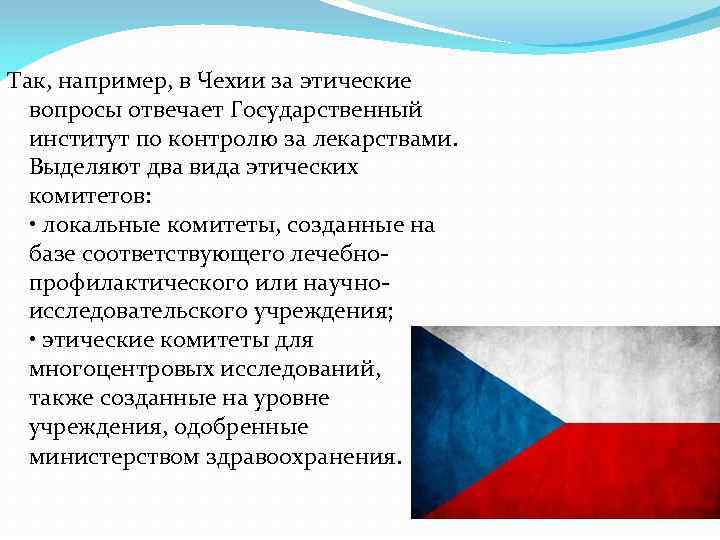 Так, например, в Чехии за этические вопросы отвечает Государственный институт по контролю за лекарствами. Выделяют два вида этических комитетов:
• локальные комитеты, созданные на базе соответствующего лечебно-профилактического или научно-исследовательского учреждения;
• этические комитеты для многоцентровых исследований, также созданные на уровне учреждения, одобренные министерством здравоохранения.